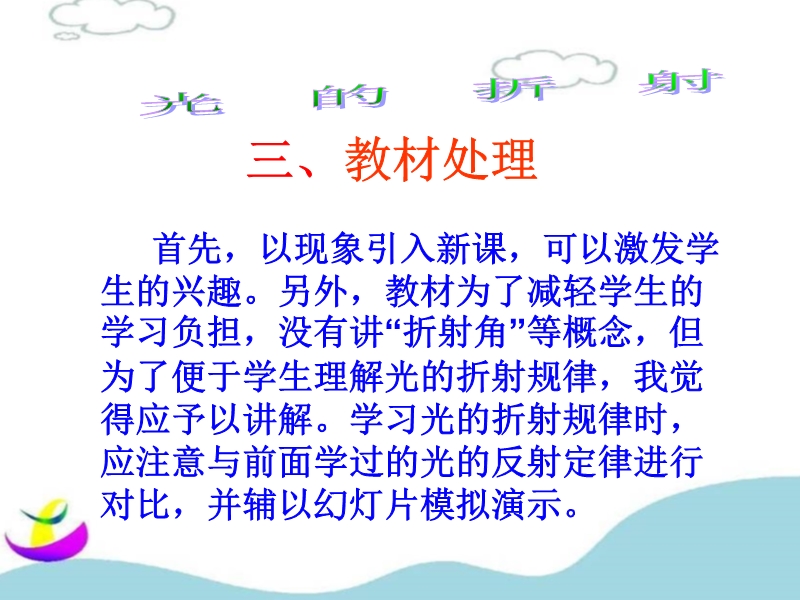 光 的 折 射

三、教材处理

首先，以现象引入新课，可以激发学生的兴趣。另外，教材为了减轻学生的学习负担，没有讲“折射角”等概念，但为了便于学生理解光的折射规律，我觉得应予以讲解。学习光的折射规律时，应注意与前面学过的光的反射定律进行对比，并辅以幻灯片模拟演示。